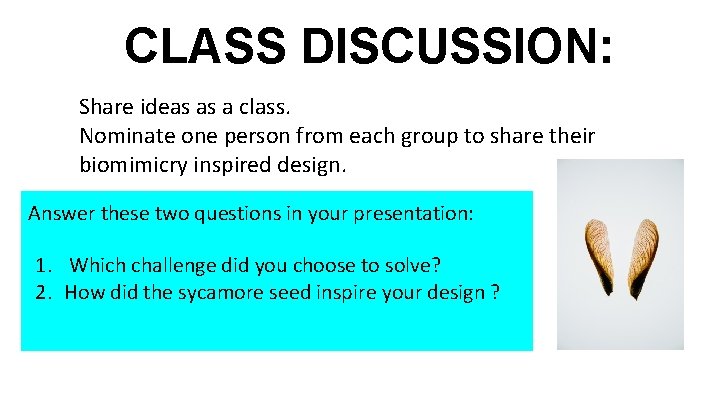 CLASS DISCUSSION:

Share ideas as a class.
Nominate one person from each group to share their biomimicry inspired design.

Answer these two questions in your presentation:

1. Which challenge did you choose to solve?
2. How did the sycamore seed inspire your design ?